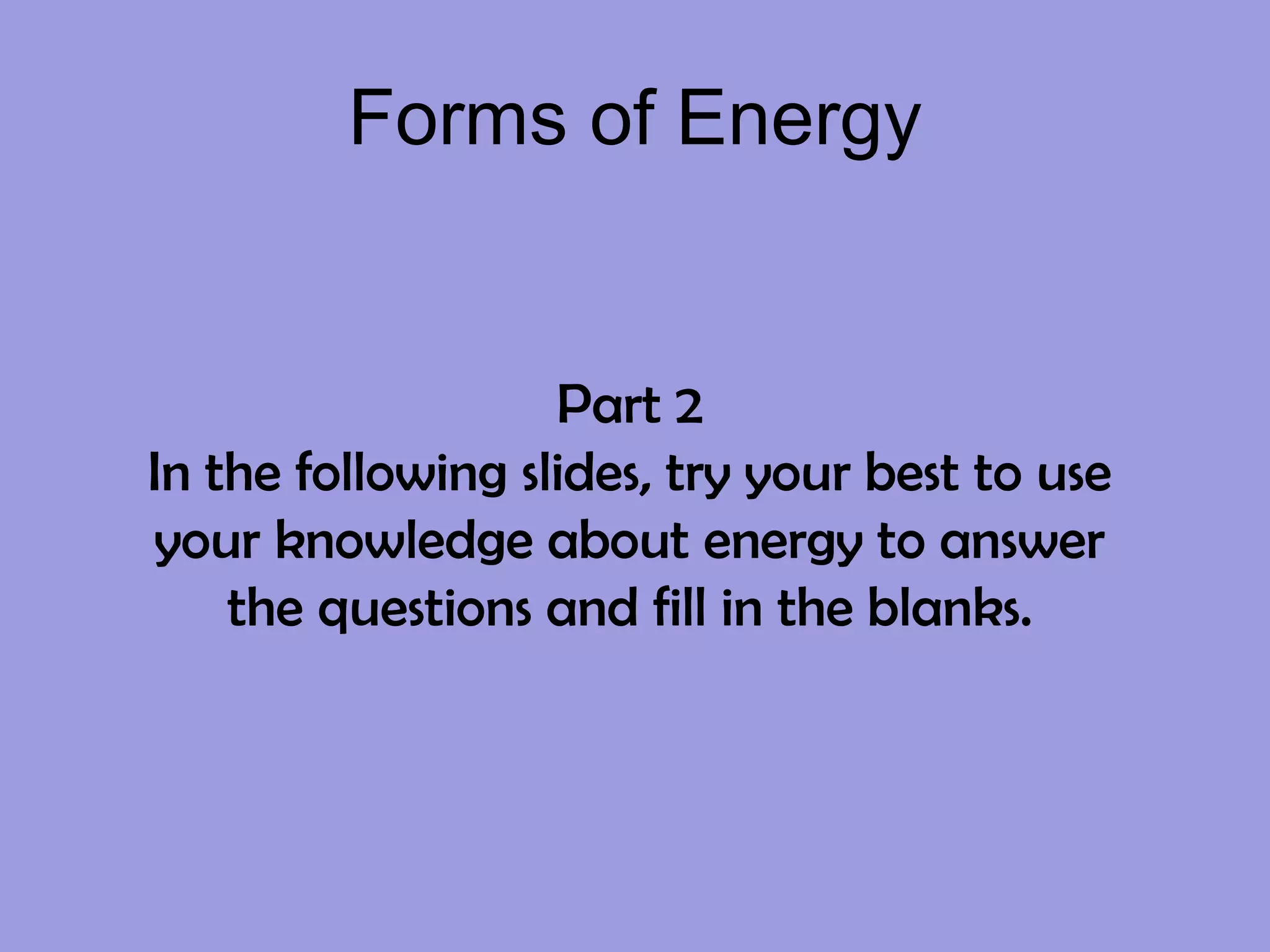 Forms of Energy

Part 2
In the following slides, try your best to use your knowledge about energy to answer the questions and fill in the blanks.